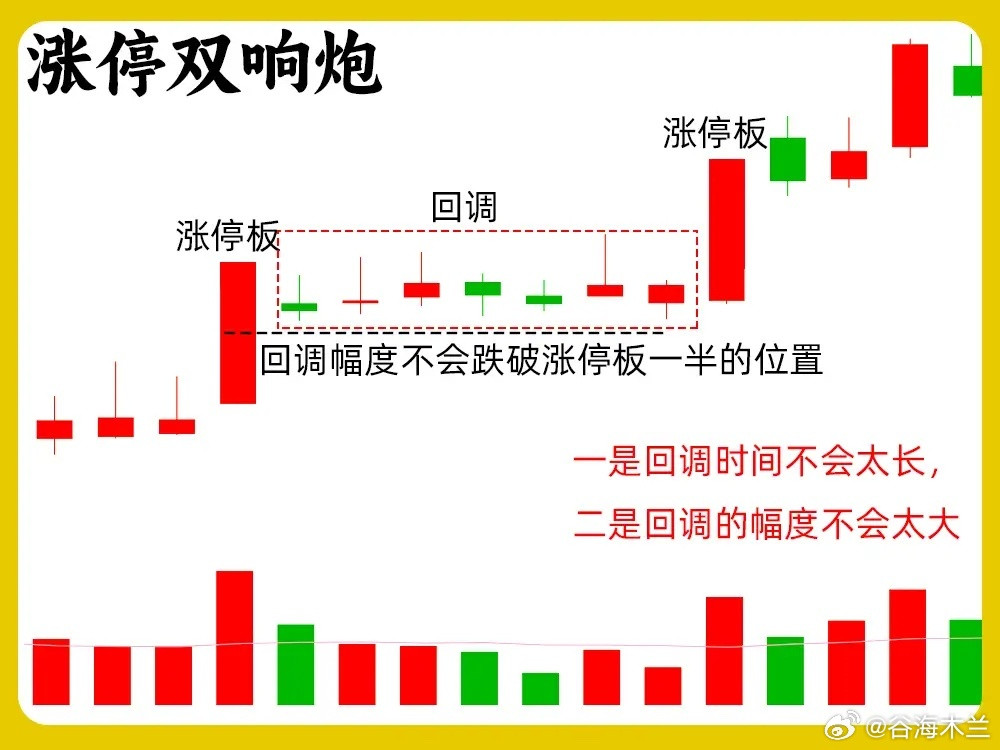 涨停双响炮

涨停板

回调

涨停板

回调幅度不会跌破涨停板一半的位置

一是回调时间不会太长，

二是回调的幅度不会太大

@谷海木兰